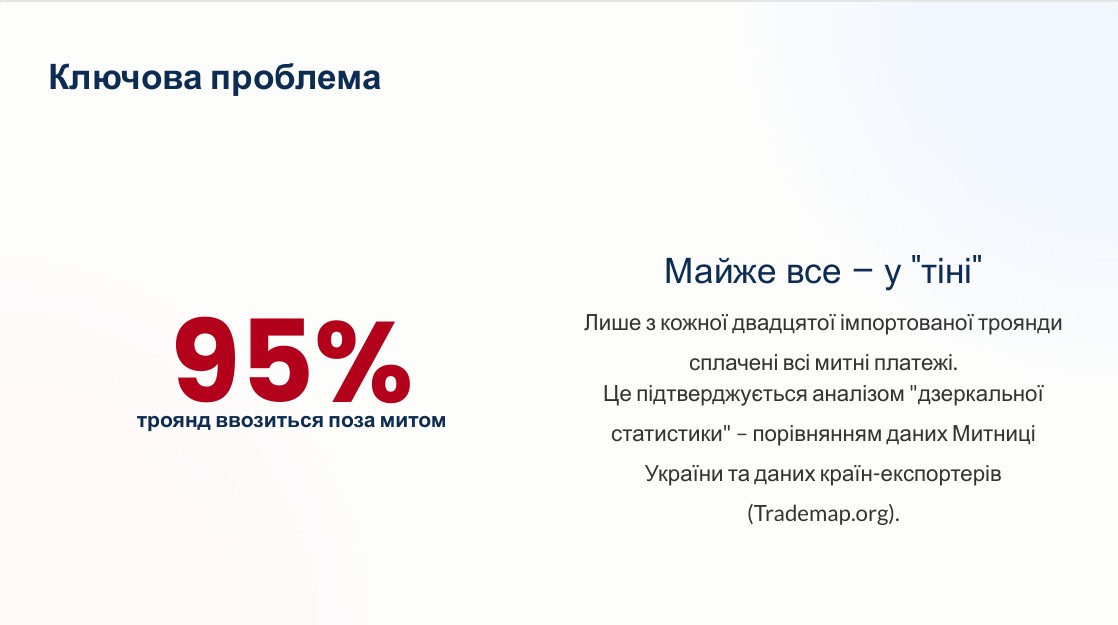 Ключова проблема

95%
троянд ввозиться поза митом

Майже все – у "тіні"

Лише з кожної двадцятої імпортованої троянди сплачені всі митні платежі.
Це підтверджується аналізом "дзеркальної статистики" – порівнянням даних Митниці України та даних країн-експортерів (Trademap.org).